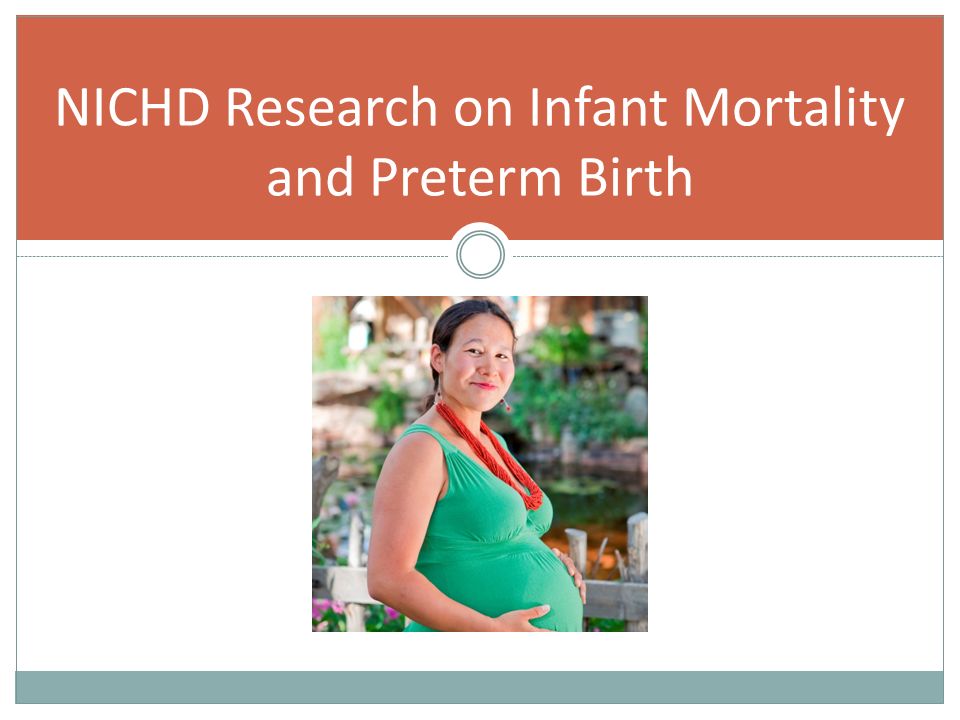 NICHD Research on Infant Mortality and Preterm Birth